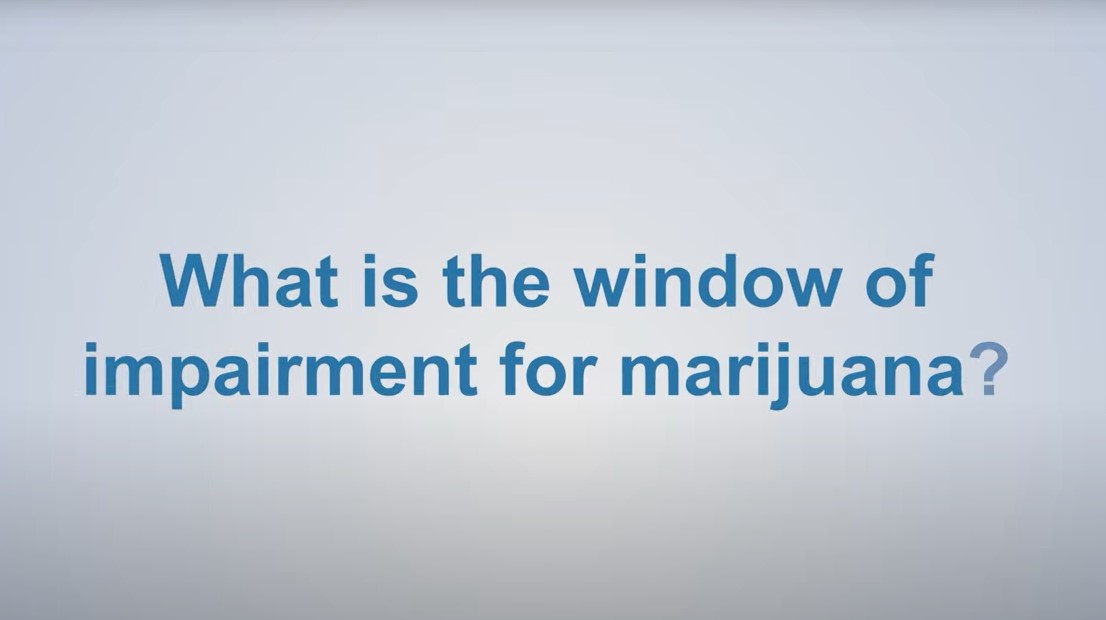 What is the window of impairment for marijuana?